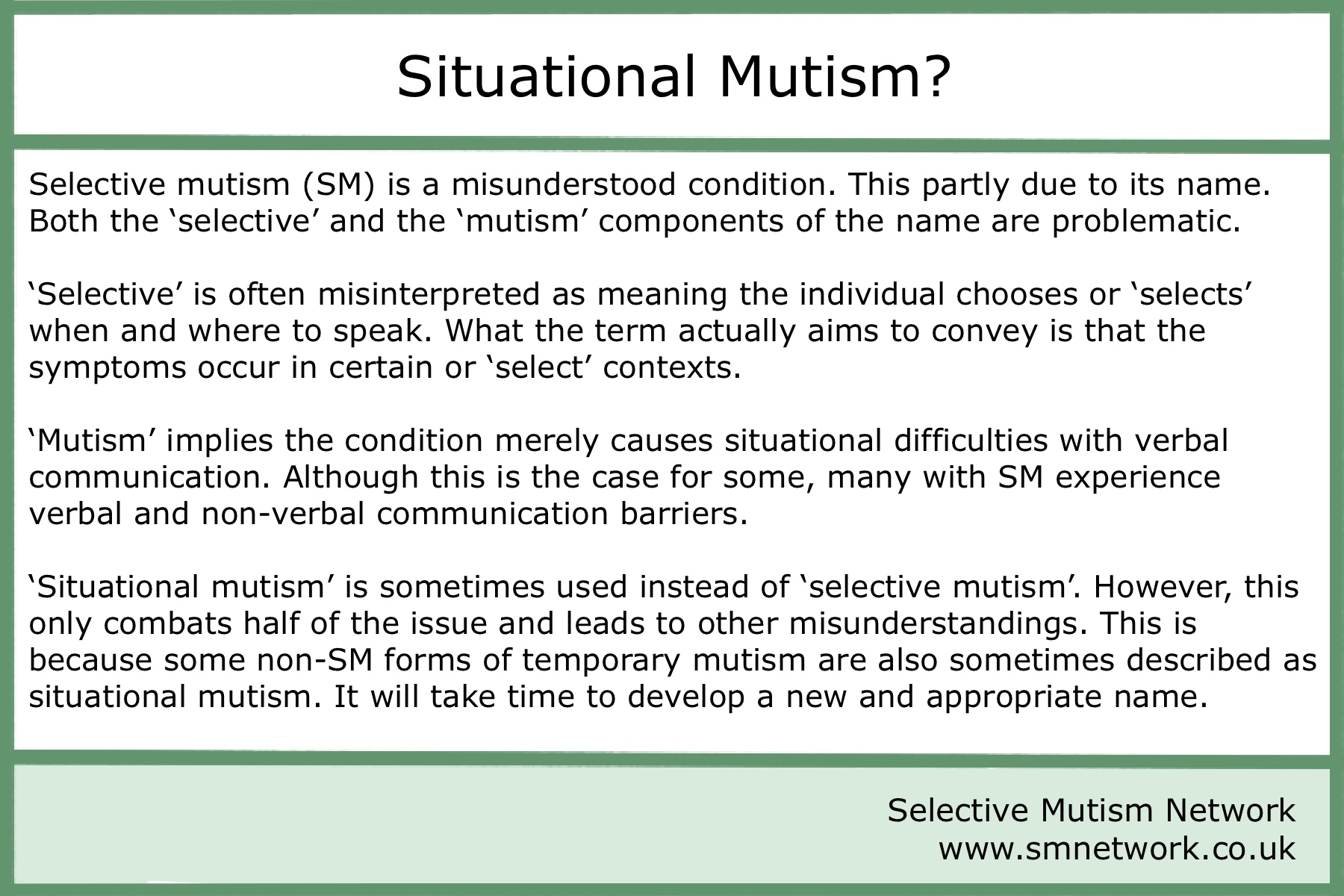 Situational Mutism?

Selective mutism (SM) is a misunderstood condition. This partly due to its name. Both the ‘selective’ and the ‘mutism’ components of the name are problematic.

‘Selective’ is often misinterpreted as meaning the individual chooses or ‘selects’ when and where to speak. What the term actually aims to convey is that the symptoms occur in certain or ‘select’ contexts.

‘Mutism’ implies the condition merely causes situational difficulties with verbal communication. Although this is the case for some, many with SM experience verbal and non-verbal communication barriers.

‘Situational mutism’ is sometimes used instead of ‘selective mutism’. However, this only combats half of the issue and leads to other misunderstandings. This is because some non-SM forms of temporary mutism are also sometimes described as situational mutism. It will take time to develop a new and appropriate name.

Selective Mutism Network
www.smnetwork.co.uk